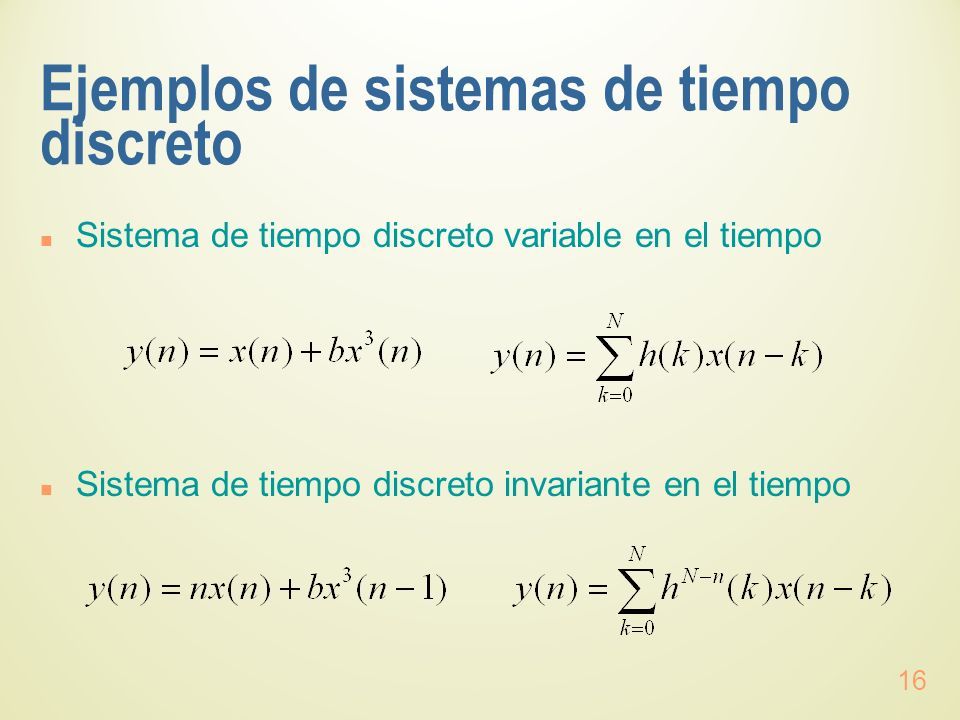 Ejemplos de sistemas de tiempo discreto

Sistema de tiempo discreto variable en el tiempo

$y(n) = x(n) + bx^3(n)$ $y(n) = \sum_{k=0}^{N} h(k)x(n-k)$

Sistema de tiempo discreto invariante en el tiempo

$y(n) = nx(n) + bx^3(n-1)$ $y(n) = \sum_{k=0}^{N} h^{N-n}(k)x(n-k)$

16